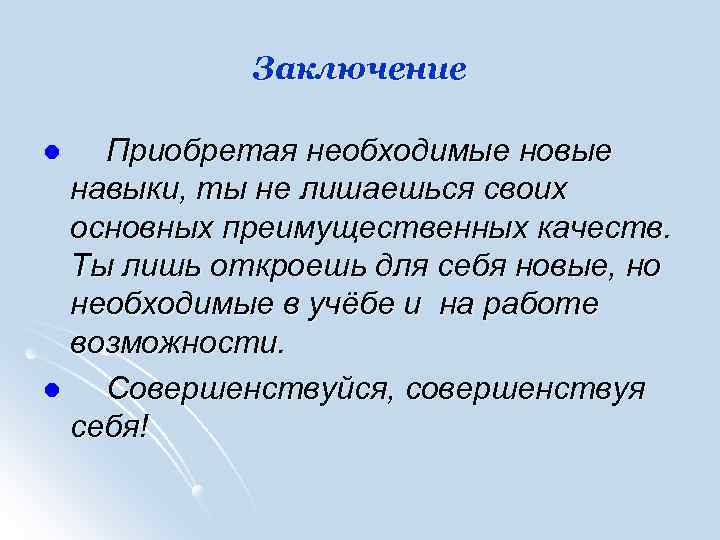 Заключение

● Приобретая необходимые новые навыки, ты не лишаешься своих основных преимущественных качеств. Ты лишь откроешь для себя новые, но необходимые в учёбе и на работе возможности.

● Совершенствуйся, совершенствуя себя!